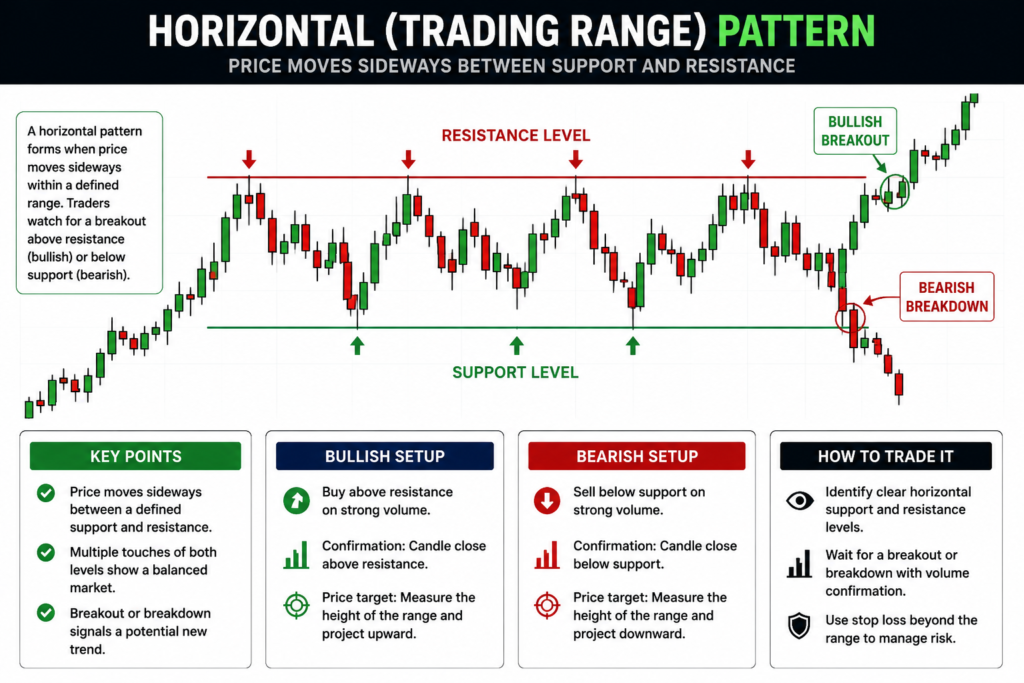 HORIZONTAL (TRADING RANGE) PATTERN
PRICE MOVES SIDEWAYS BETWEEN SUPPORT AND RESISTANCE

A horizontal pattern forms when price moves sideways within a defined range. Traders watch for a breakout above resistance (bullish) or below support (bearish).

RESISTANCE LEVEL

BULLISH BREAKOUT

BEARISH BREAKDOWN

SUPPORT LEVEL

KEY POINTS
Price moves sideways between a defined support and resistance.
Multiple touches of both levels show a balanced market.
Breakout or breakdown signals a potential new trend.

BULLISH SETUP
Buy above resistance on strong volume.
Confirmation: Candle close above resistance.
Price target: Measure the height of the range and project upward.

BEARISH SETUP
Sell below support on strong volume.
Confirmation: Candle close below support.
Price target: Measure the height of the range and project downward.

HOW TO TRADE IT
Identify clear horizontal support and resistance levels.
Wait for a breakout or breakdown with volume confirmation.
Use stop loss beyond the range to manage risk.